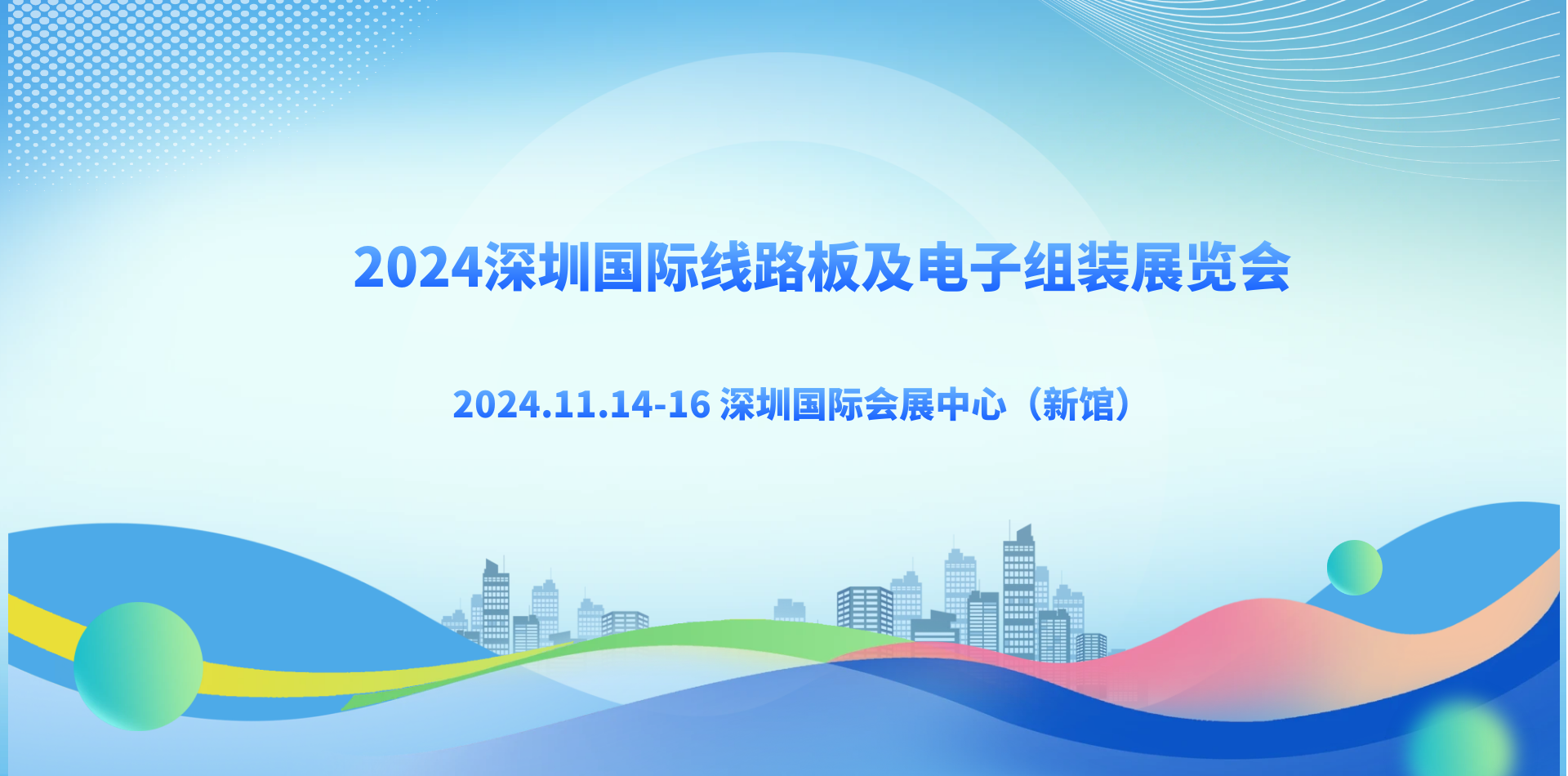 2024深圳国际线路板及电子组装展览会

2024.11.14-16 深圳国际会展中心（新馆）